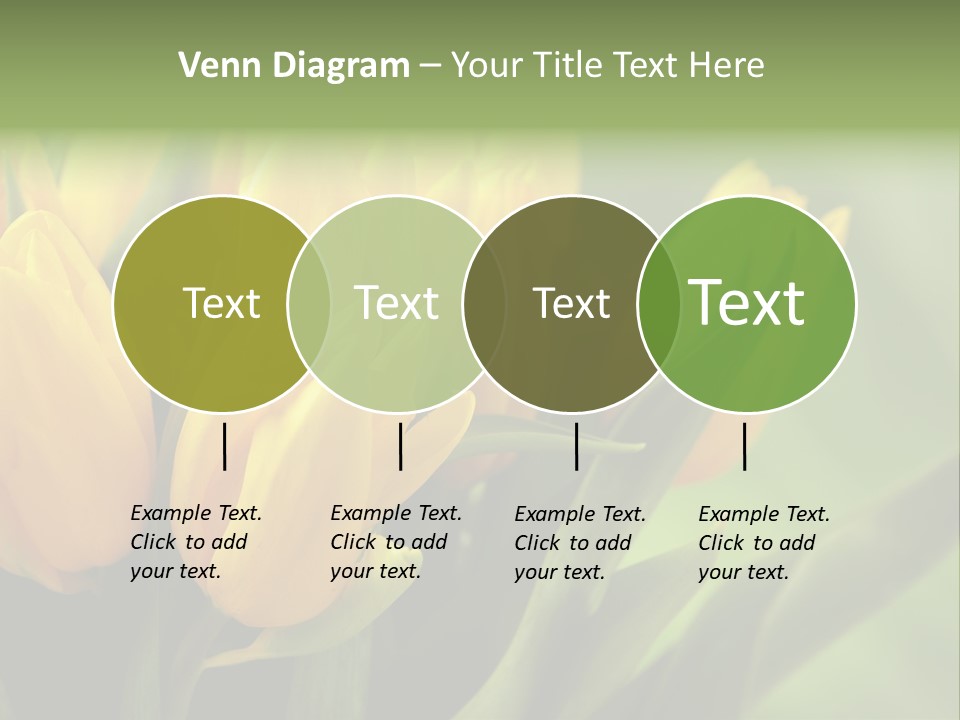 Venn Diagram – Your Title Text Here

Text

Text

Text

Text

Example Text.
Click to add
your text.

Example Text.
Click to add
your text.

Example Text.
Click to add
your text.

Example Text.
Click to add
your text.